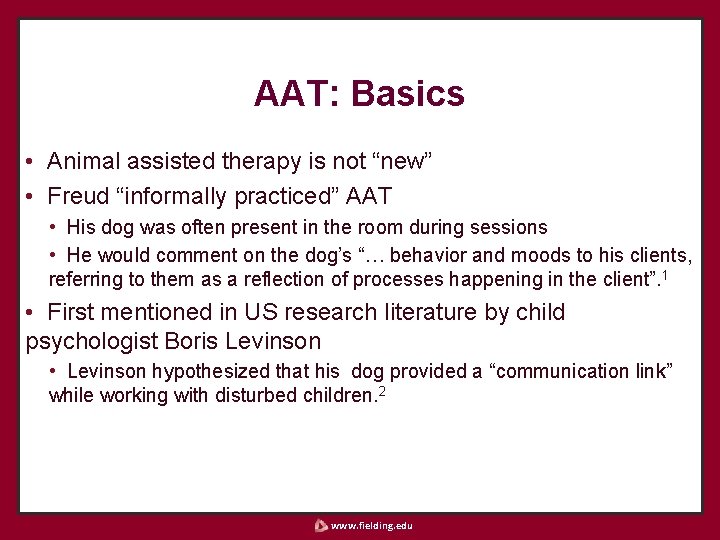 AAT: Basics

• Animal assisted therapy is not “new”

• Freud “informally practiced” AAT

• His dog was often present in the room during sessions

• He would comment on the dog’s “… behavior and moods to his clients, referring to them as a reflection of processes happening in the client”.$^1$

• First mentioned in US research literature by child psychologist Boris Levinson

• Levinson hypothesized that his dog provided a “communication link” while working with disturbed children.$^2$

www.fielding.edu